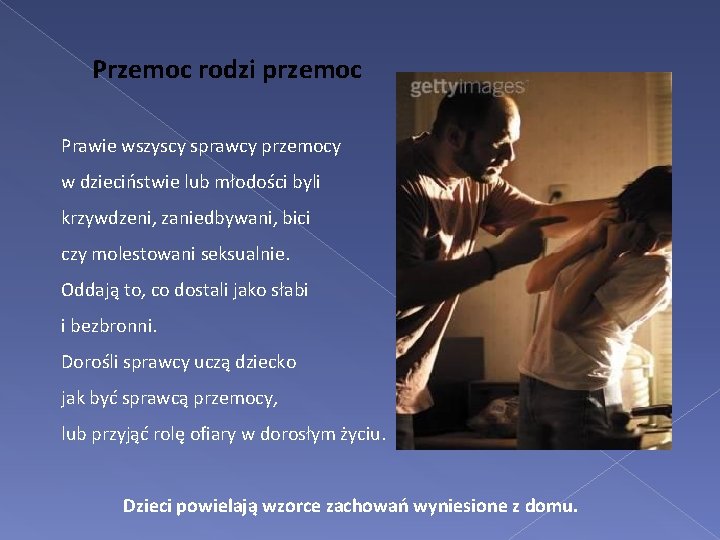 Przemoc rodzi przemoc

gettyimages

Prawie wszyscy sprawcy przemocy w dzieciństwie lub młodości byli krzywdzeni, zaniedbywani, bici czy molestowani seksualnie.
Oddają to, co dostali jako słabi i bezbronni.
Dorośli sprawcy uczą dziecko jak być sprawcą przemocy, lub przyjąć rolę ofiary w dorosłym życiu.

Dzieci powielają wzorce zachowań wyniesione z domu.